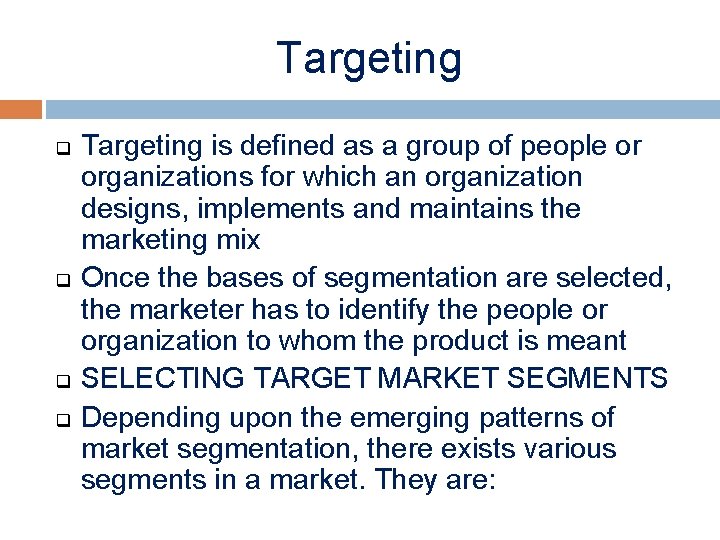 Targeting

❑ Targeting is defined as a group of people or organizations for which an organization designs, implements and maintains the marketing mix

❑ Once the bases of segmentation are selected, the marketer has to identify the people or organization to whom the product is meant

❑ SELECTING TARGET MARKET SEGMENTS

❑ Depending upon the emerging patterns of market segmentation, there exists various segments in a market. They are: